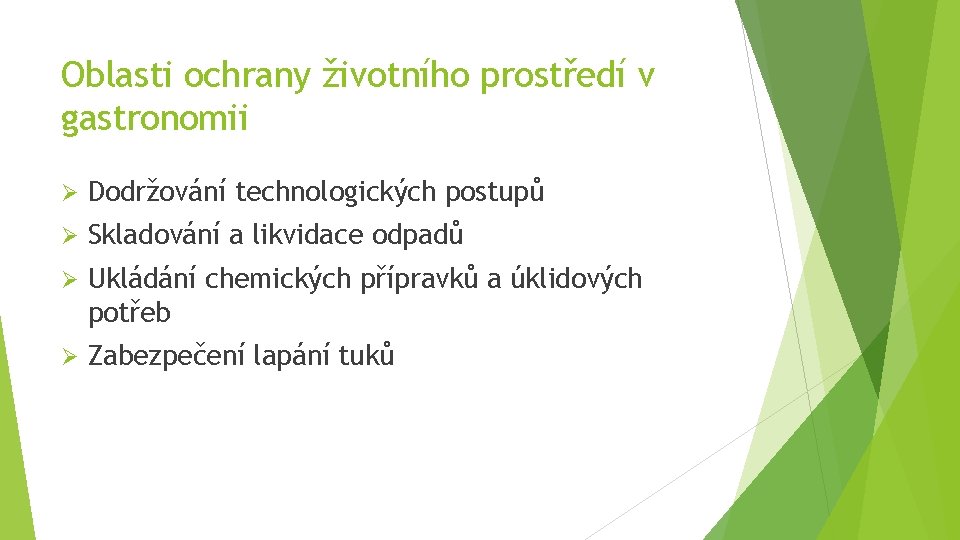 Oblasti ochrany životního prostředí v gastronomii

➢ Dodržování technologických postupů
➢ Skladování a likvidace odpadů
➢ Ukládání chemických přípravků a úklidových potřeb
➢ Zabezpečení lapání tuků